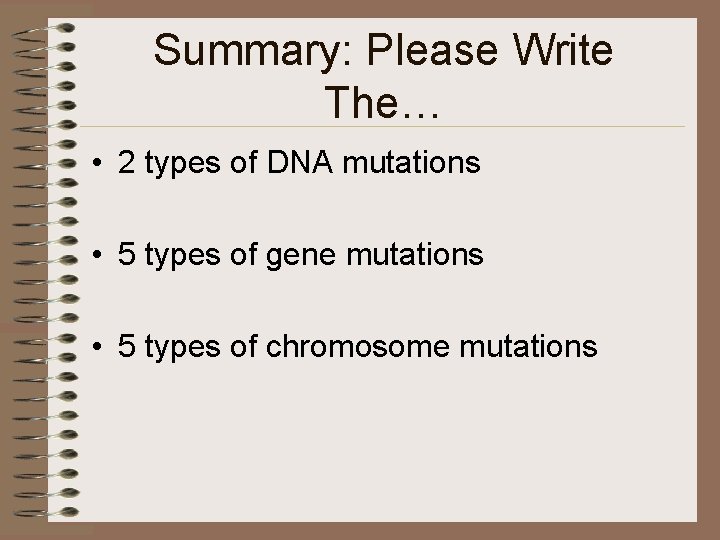 Summary: Please Write The…

• 2 types of DNA mutations

• 5 types of gene mutations

• 5 types of chromosome mutations